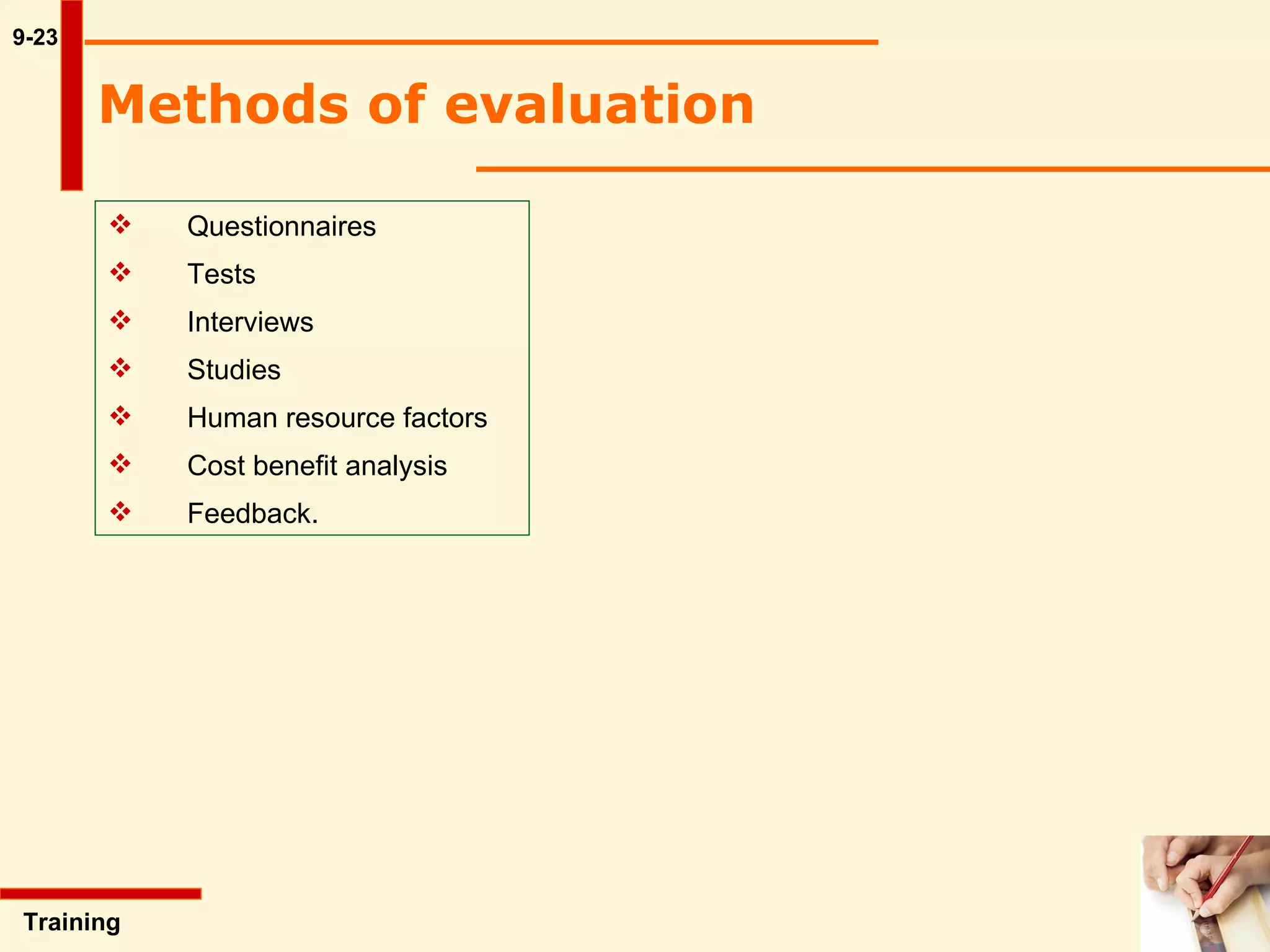 9-23

Methods of evaluation

❖ Questionnaires
❖ Tests
❖ Interviews
❖ Studies
❖ Human resource factors
❖ Cost benefit analysis
❖ Feedback.

Training